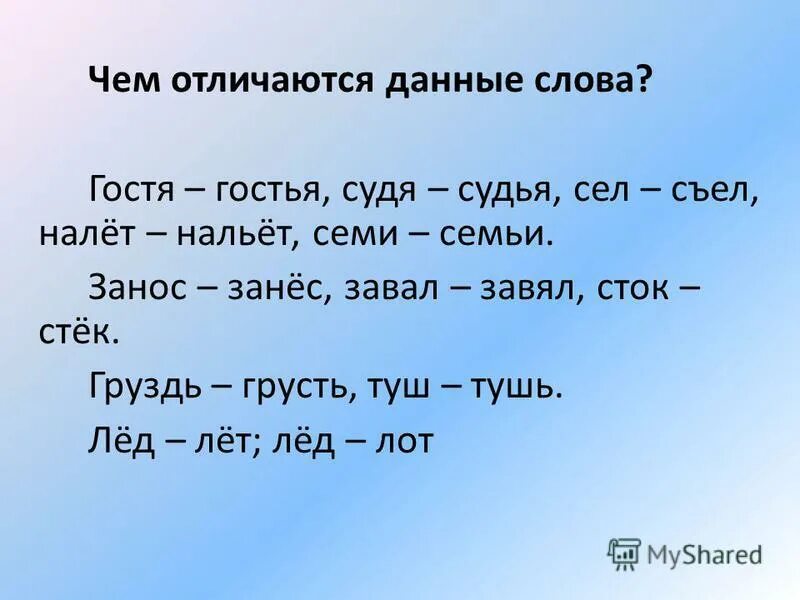 Чем отличаются данные слова?

Гостя – гостья, судя – судья, сел – съел, налёт – нальёт, семи – семьи.

Занос – занёс, завал – завял, сток – стёк.

Груздь – грусть, туш – тушь.

Лёд – лёт; лёд – лот

MyShared